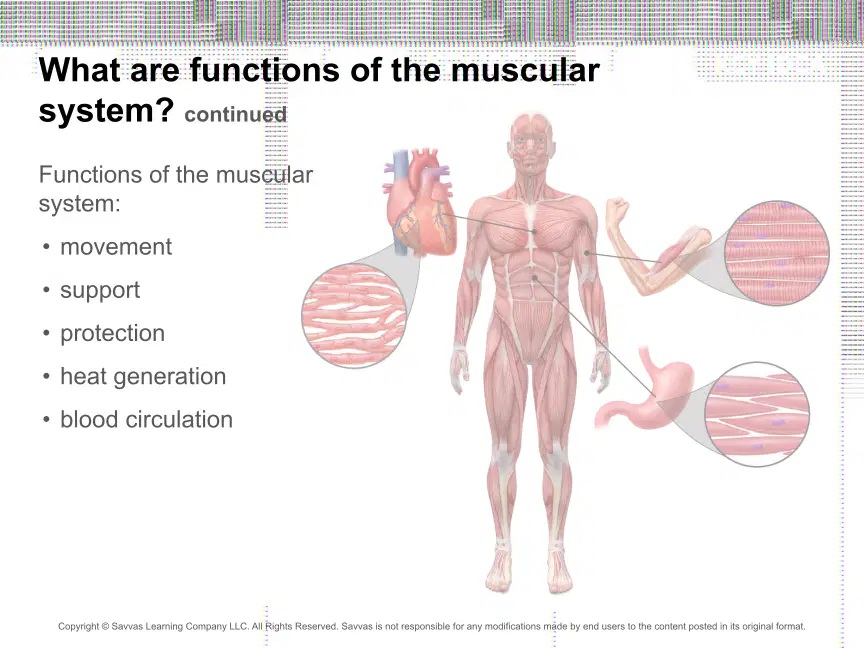 What are functions of the muscular system? continued

Functions of the muscular system:

• movement
• support
• protection
• heat generation
• blood circulation

Copyright © Savvas Learning Company LLC. All Rights Reserved. Savvas is not responsible for any modifications made by end users to the content posted in its original format.